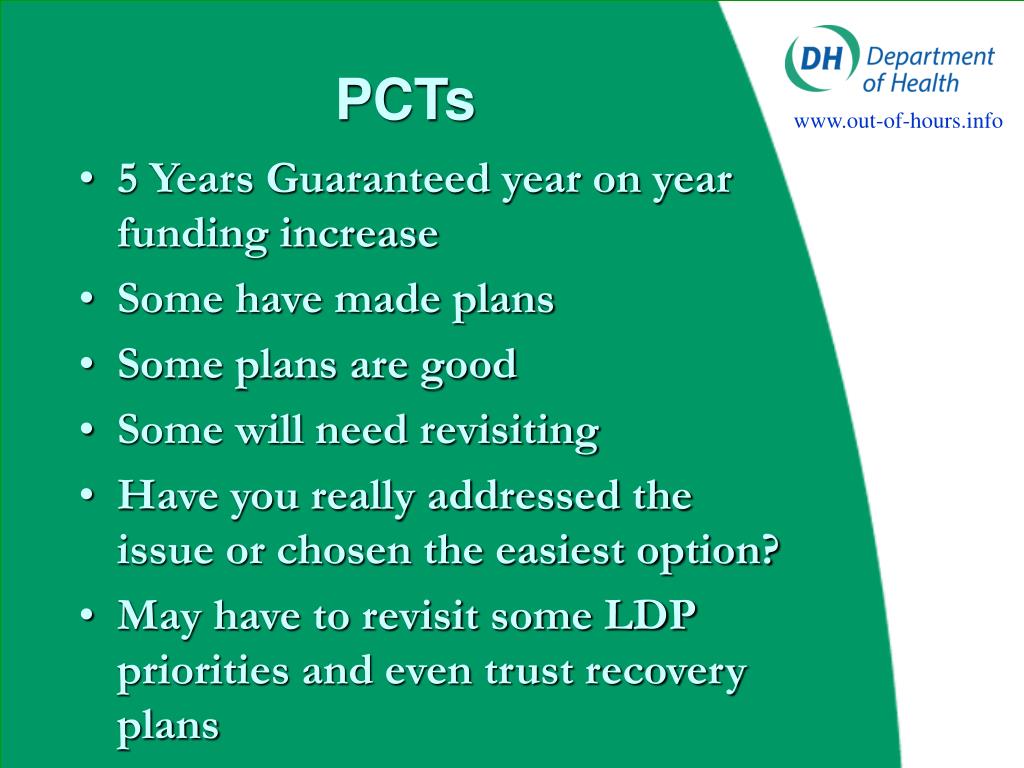 DH Department of Health

www.out-of-hours.info

PCTs

• 5 Years Guaranteed year on year funding increase
• Some have made plans
• Some plans are good
• Some will need revisiting
• Have you really addressed the issue or chosen the easiest option?
• May have to revisit some LDP priorities and even trust recovery plans